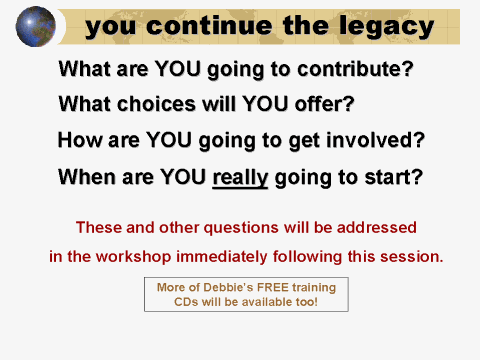 you continue the legacy

What are YOU going to contribute?

What choices will YOU offer?

How are YOU going to get involved?

When are YOU really going to start?

These and other questions will be addressed in the workshop immediately following this session.

More of Debbie's FREE training CDs will be available too!